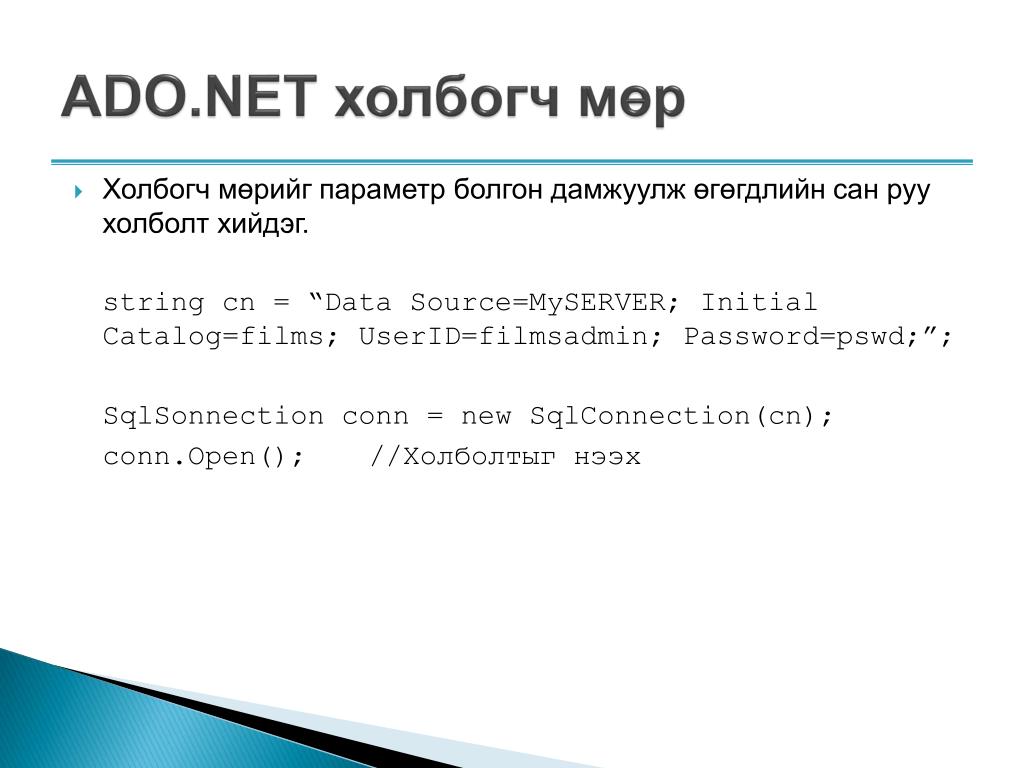 ADO.NET холбогч мөр

Холбогч мөрийг параметр болгон дамжуулж өгөгдлийн сан руу холболт хийдэг.

string cn = “Data Source=MySERVER; Initial Catalog=films; UserID=filmsadmin; Password=pswd;”;

SqlSonnection conn = new SqlConnection(cn);
conn.Open();    //Холболтыг нээх